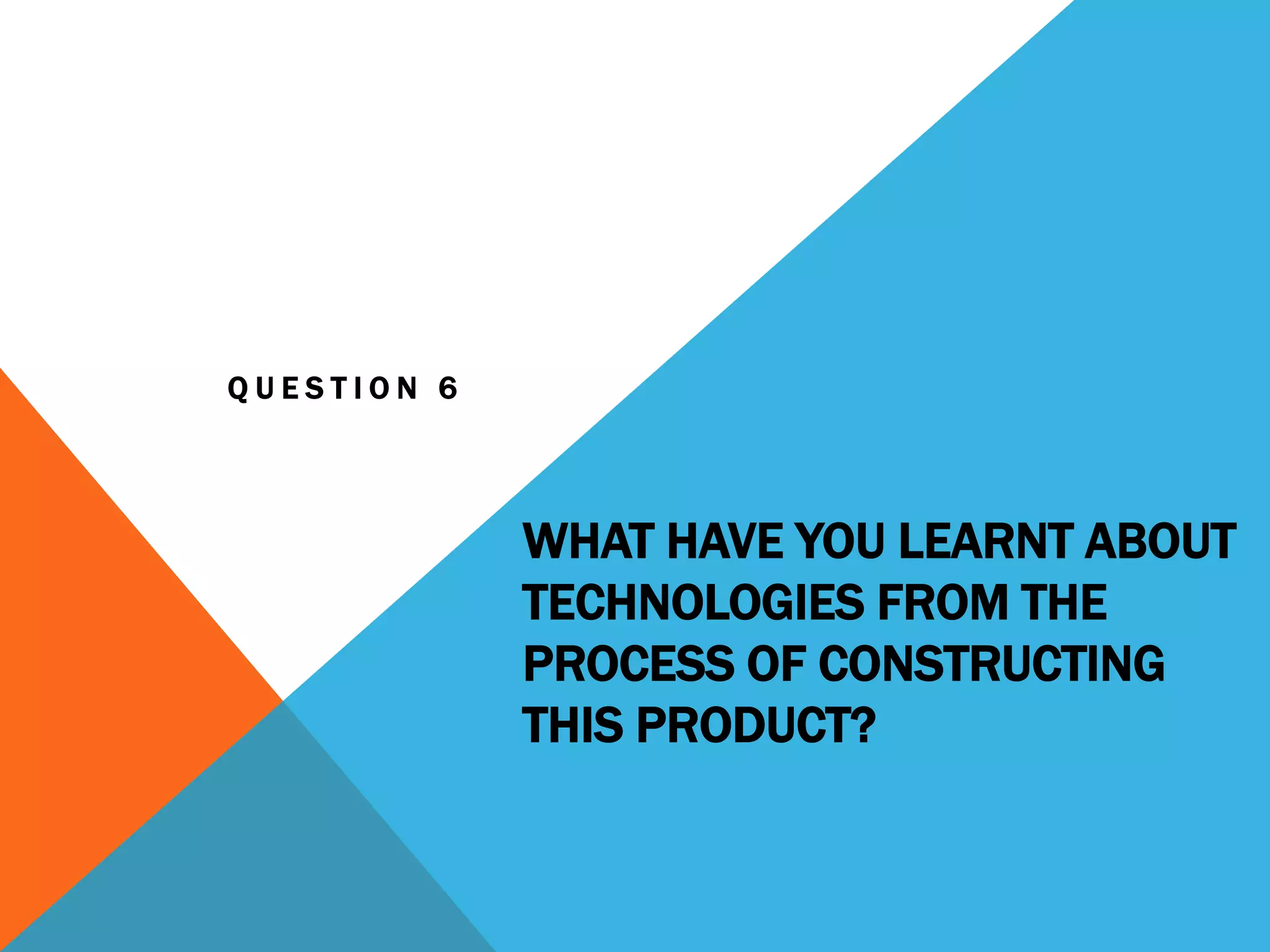 QUESTION 6

WHAT HAVE YOU LEARNT ABOUT TECHNOLOGIES FROM THE PROCESS OF CONSTRUCTING THIS PRODUCT?